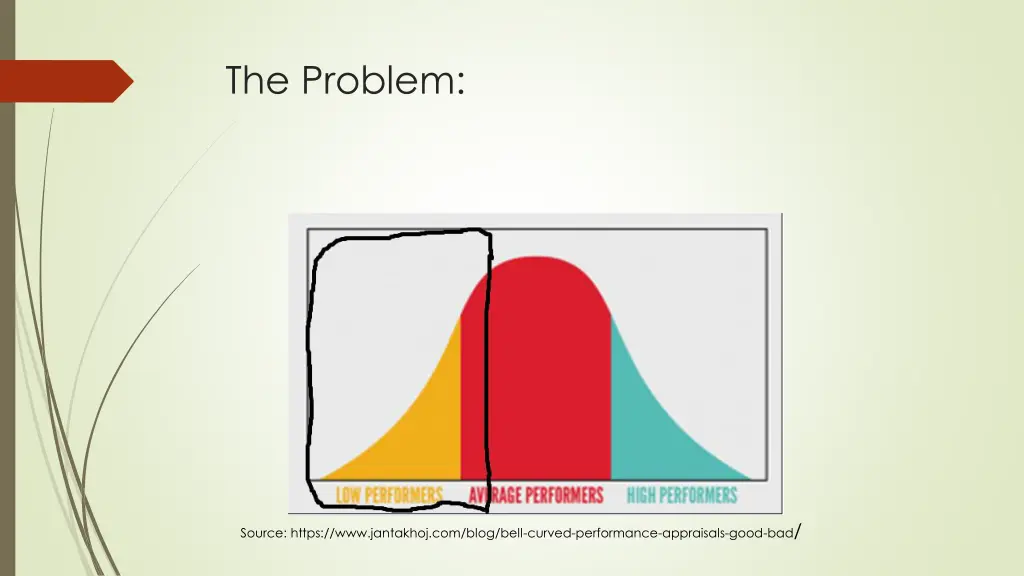 The Problem:

LOW PERFORMERS AVERAGE PERFORMERS HIGH PERFORMERS

Source: https://www.jantakhoj.com/blog/bell-curved-performance-appraisals-good-bad/